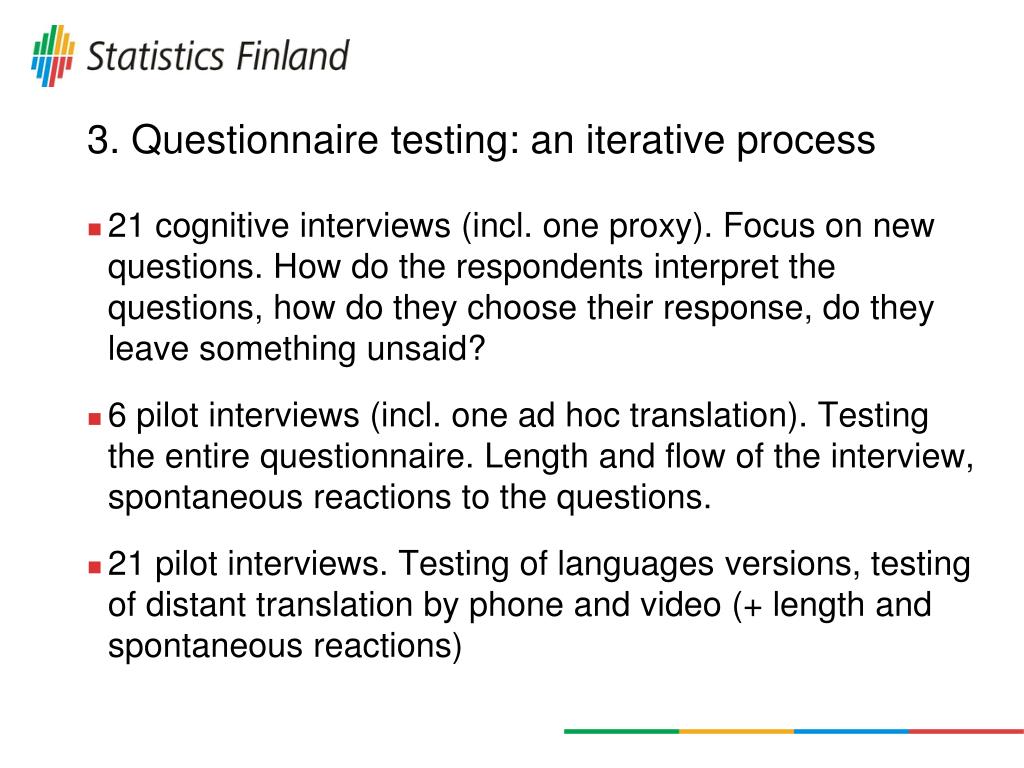 Statistics Finland

3. Questionnaire testing: an iterative process

21 cognitive interviews (incl. one proxy). Focus on new questions. How do the respondents interpret the questions, how do they choose their response, do they leave something unsaid?

6 pilot interviews (incl. one ad hoc translation). Testing the entire questionnaire. Length and flow of the interview, spontaneous reactions to the questions.

21 pilot interviews. Testing of languages versions, testing of distant translation by phone and video (+ length and spontaneous reactions)